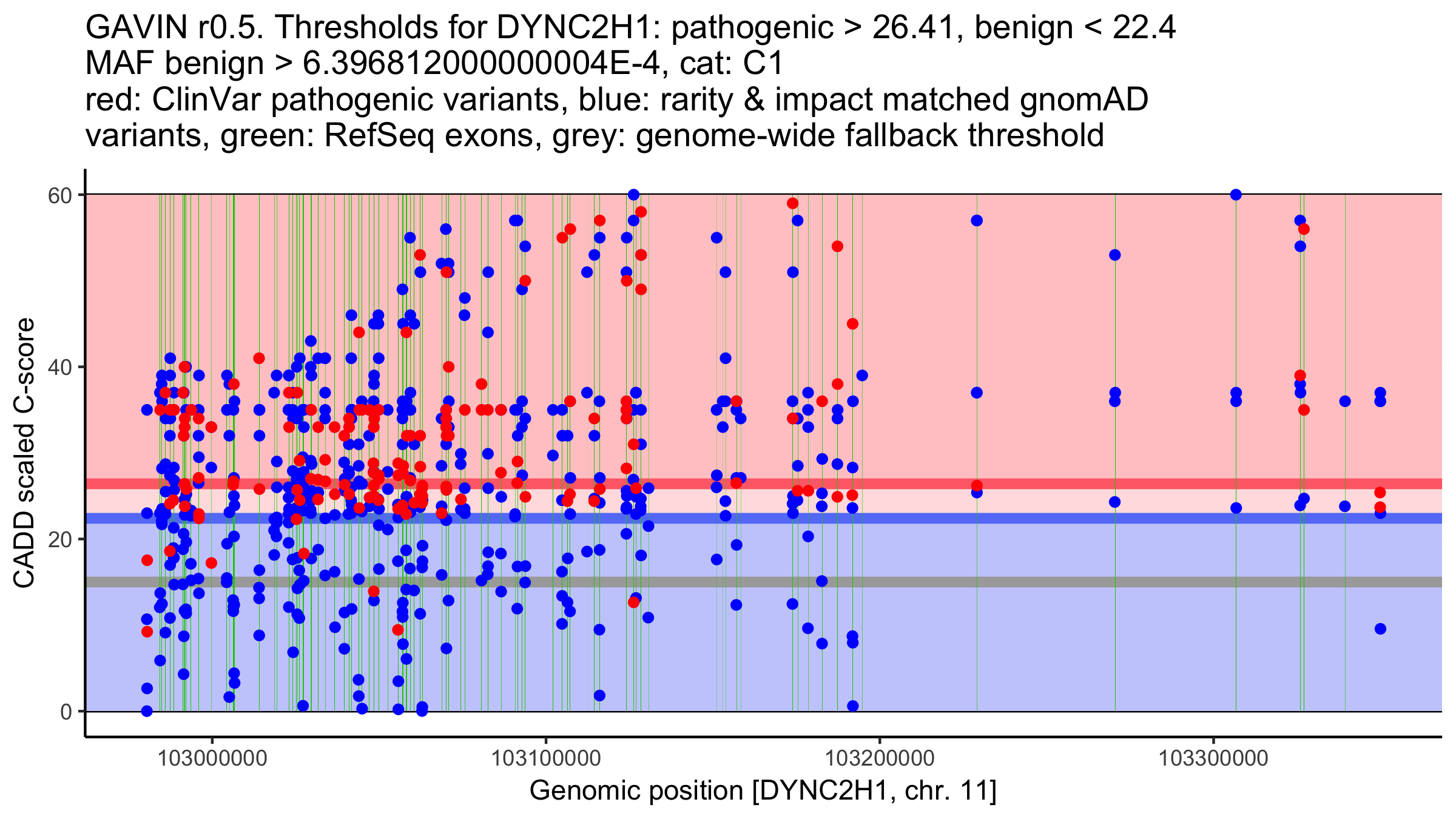 GAVIN r0.5. Thresholds for DYNC2H1: pathogenic > 26.41, benign < 22.4
MAF benign > 6.396812000000004E-4, cat: C1
red: ClinVar pathogenic variants, blue: rarity & impact matched gnomAD variants, green: RefSeq exons, grey: genome-wide fallback threshold

CADD scaled C-score

60
40
20
0

103000000
103100000
103200000
103300000

Genomic position [DYNC2H1, chr. 11]